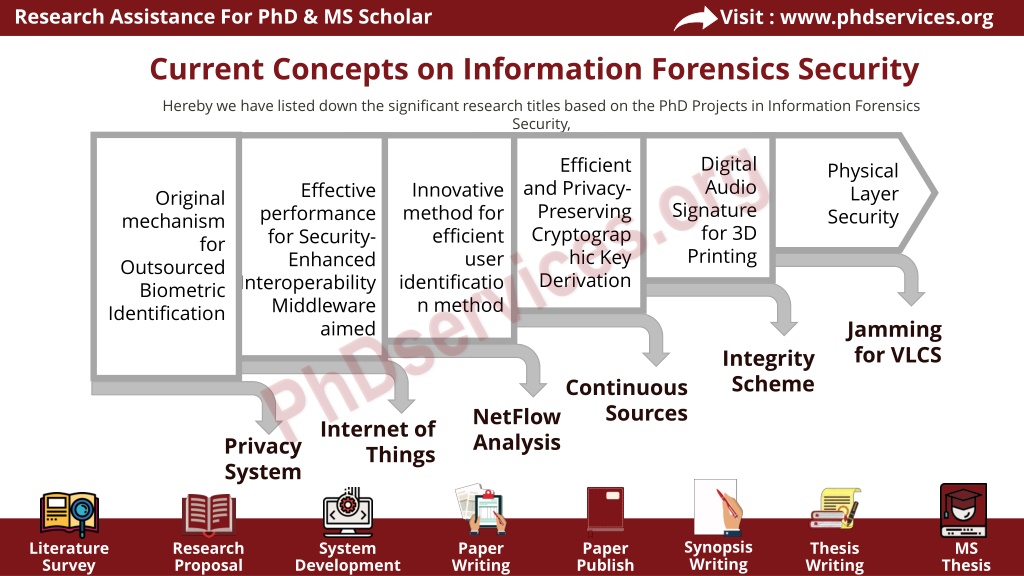 Research Assistance For PhD & MS Scholar

Visit : www.phdservices.org

Current Concepts on Information Forensics Security

Hereby we have listed down the significant research titles based on the PhD Projects in Information Forensics Security,

Original mechanism for Outsourced Biometric Identification

Effective performance for Security-Enhanced Interoperability Middleware aimed

Innovative method for efficient user identification method

Efficient and Privacy-Preserving Cryptographic Key Derivation

Digital Audio Signature for 3D Printing

Physical Layer Security

Privacy System

Internet of Things

NetFlow Analysis

Continuous Sources

Integrity Scheme

Jamming for VLCS

PhDservices.org

Literature Survey

Research Proposal

System Development

Paper Writing

Paper Publish

Synopsis Writing

Thesis Writing

MS Thesis